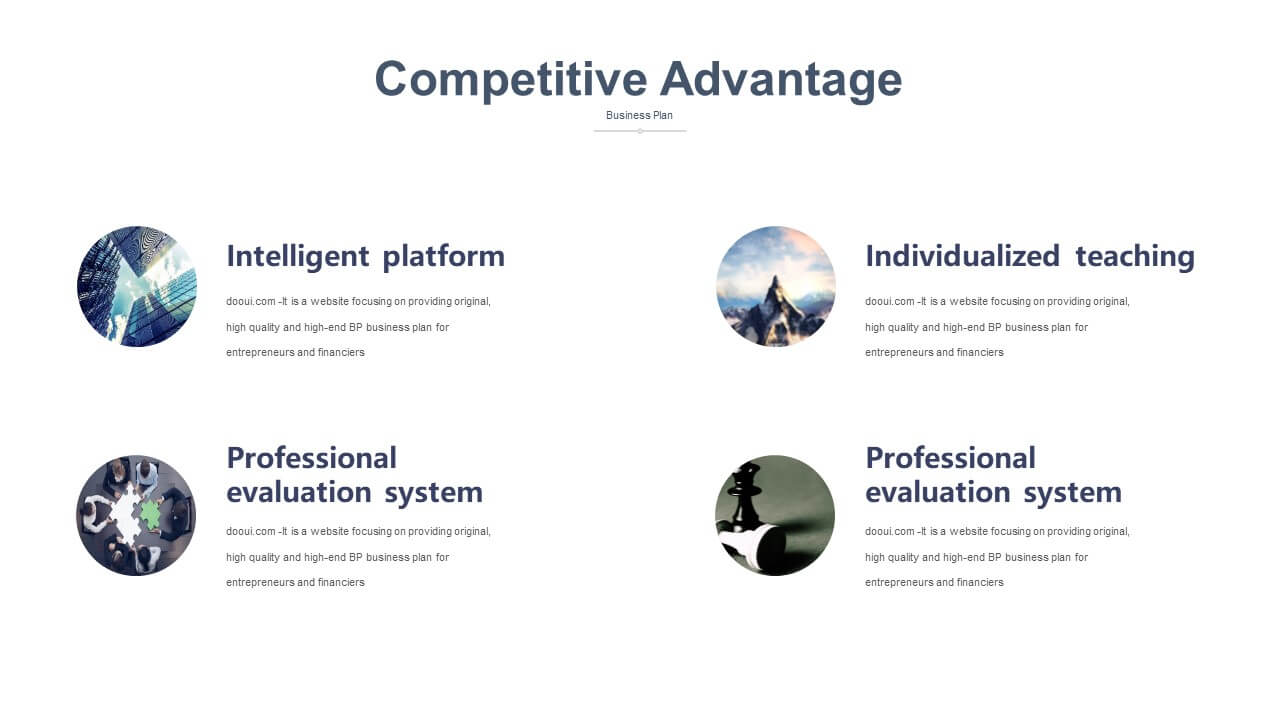 Competitive Advantage

Business Plan

Intelligent platform

dooui.com -It is a website focusing on providing original, high quality and high-end BP business plan for entrepreneurs and financiers

Individualized teaching

dooui.com -It is a website focusing on providing original, high quality and high-end BP business plan for entrepreneurs and financiers

Professional evaluation system

dooui.com -It is a website focusing on providing original, high quality and high-end BP business plan for entrepreneurs and financiers

Professional evaluation system

dooui.com -It is a website focusing on providing original, high quality and high-end BP business plan for entrepreneurs and financiers